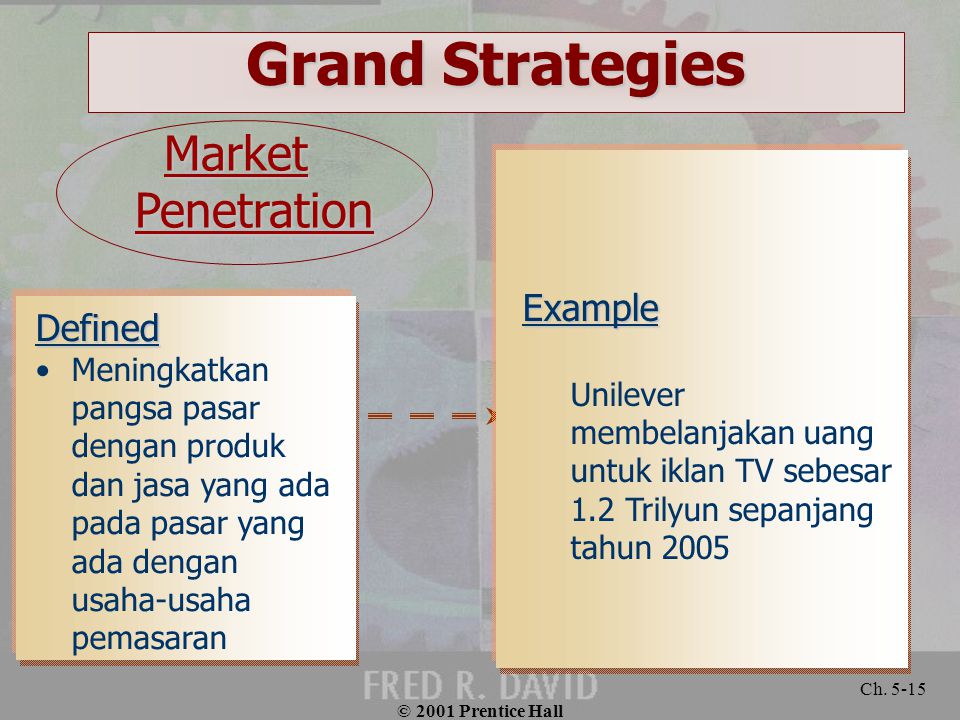 Grand Strategies

Market Penetration

Defined
• Meningkatkan pangsa pasar dengan produk dan jasa yang ada pada pasar yang ada dengan usaha-usaha pemasaran

Example

Unilever membelanjakan uang untuk iklan TV sebesar 1.2 Trilyun sepanjang tahun 2005

FRED R. DAVID

Ch. 5-15

© 2001 Prentice Hall